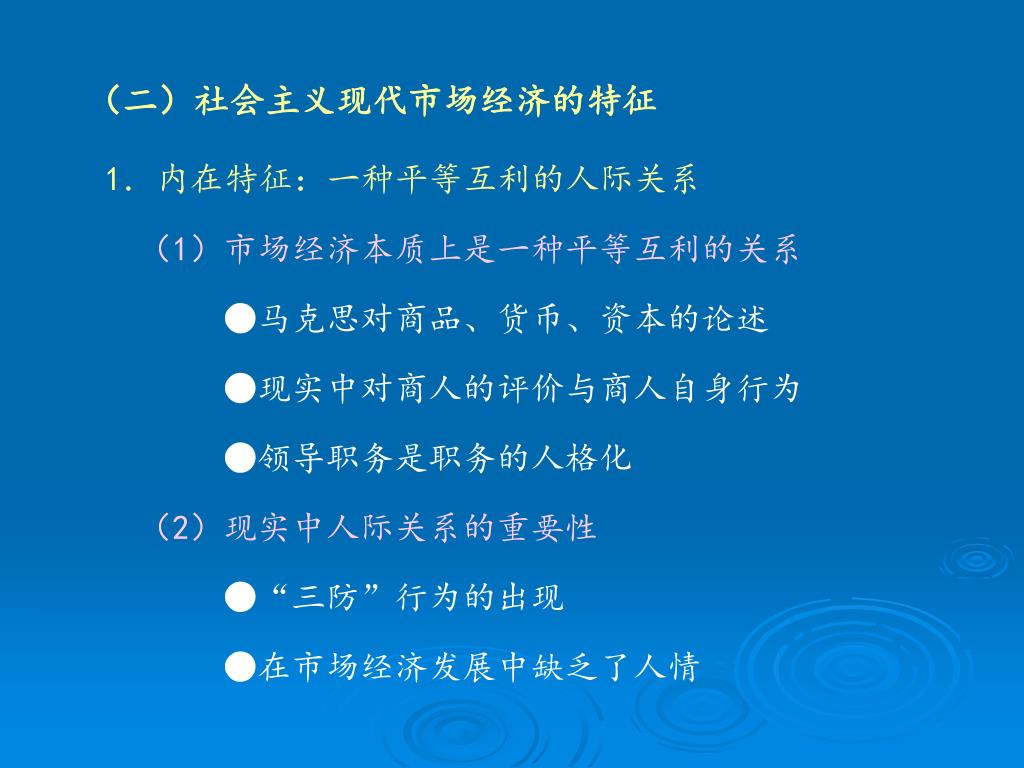 （二）社会主义现代市场经济的特征

1. 内在特征：一种平等互利的人际关系

（1）市场经济本质上是一种平等互利的关系

●马克思对商品、货币、资本的论述

●现实中对商人的评价与商人自身行为

●领导职务是职务的人格化

（2）现实中人际关系的重要性

●“三防”行为的出现

●在市场经济发展中缺乏了人情